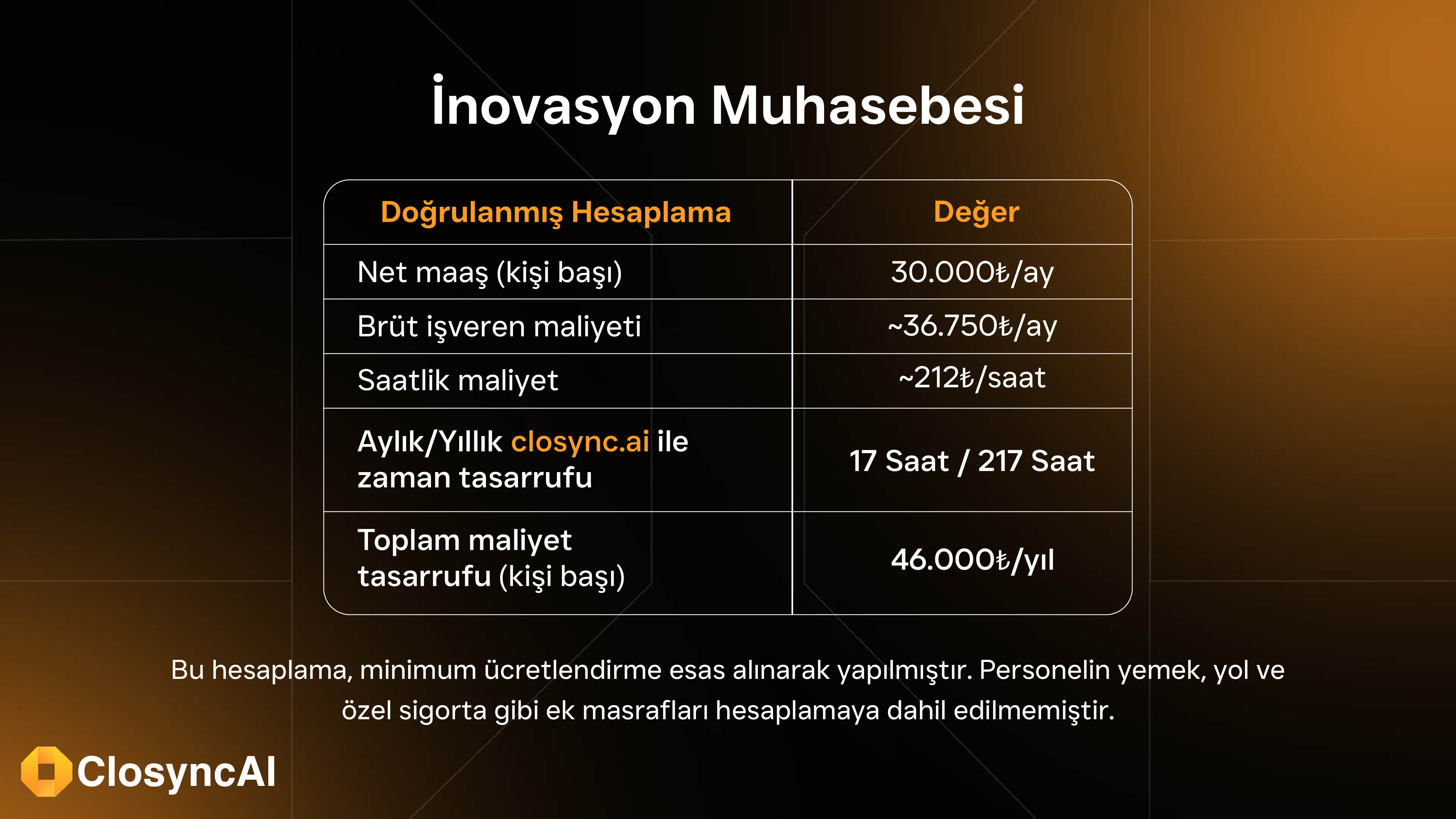 İnovasyon Muhasebesi

| Doğrulanmış Hesaplama | Değer |
|---|---|
| Net maaş (kişi başı) | 30.000₺/ay |
| Brüt işveren maliyeti | ~36.750₺/ay |
| Saatlik maliyet | ~212₺/saat |
| Aylık/Yıllık closync.ai ile zaman tasarrufu | 17 Saat / 217 Saat |
| Toplam maliyet tasarrufu (kişi başı) | 46.000₺/yıl |

Bu hesaplama, minimum ücretlendirme esas alınarak yapılmıştır. Personelin yemek, yol ve özel sigorta gibi ek masrafları hesaplamaya dahil edilmemiştir.

ClosyncAI